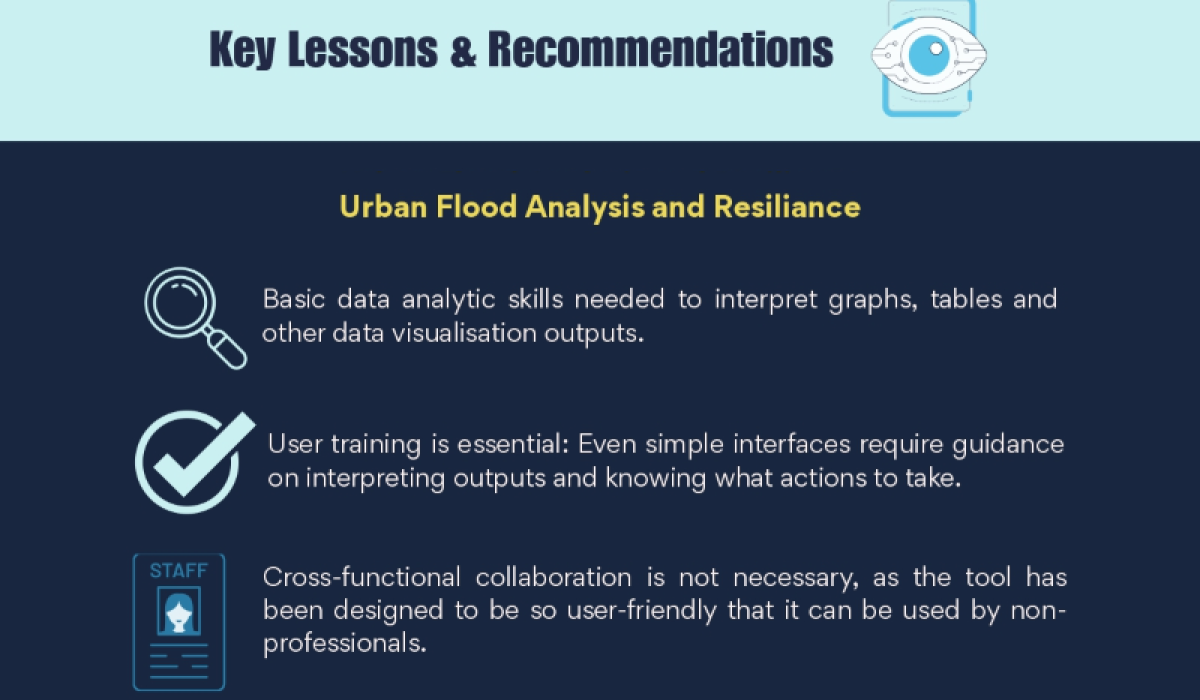 Key Lessons & Recommendations

Urban Flood Analysis and Resiliance

Basic data analytic skills needed to interpret graphs, tables and other data visualisation outputs.

User training is essential: Even simple interfaces require guidance on interpreting outputs and knowing what actions to take.

STAFF

Cross-functional collaboration is not necessary, as the tool has been designed to be so user-friendly that it can be used by non-professionals.